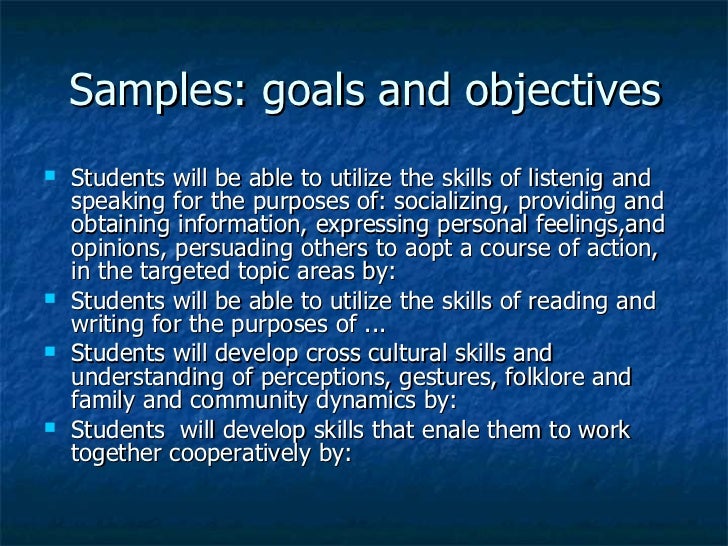 Samples: goals and objectives

- Students will be able to utilize the skills of listenig and speaking for the purposes of: socializing, providing and obtaining information, expressing personal feelings,and opinions, persuading others to aopt a course of action, in the targeted topic areas by:
- Students will be able to utilize the skills of reading and writing for the purposes of ...
- Students will develop cross cultural skills and understanding of perceptions, gestures, folklore and family and community dynamics by:
- Students will develop skills that enale them to work together cooperatively by: